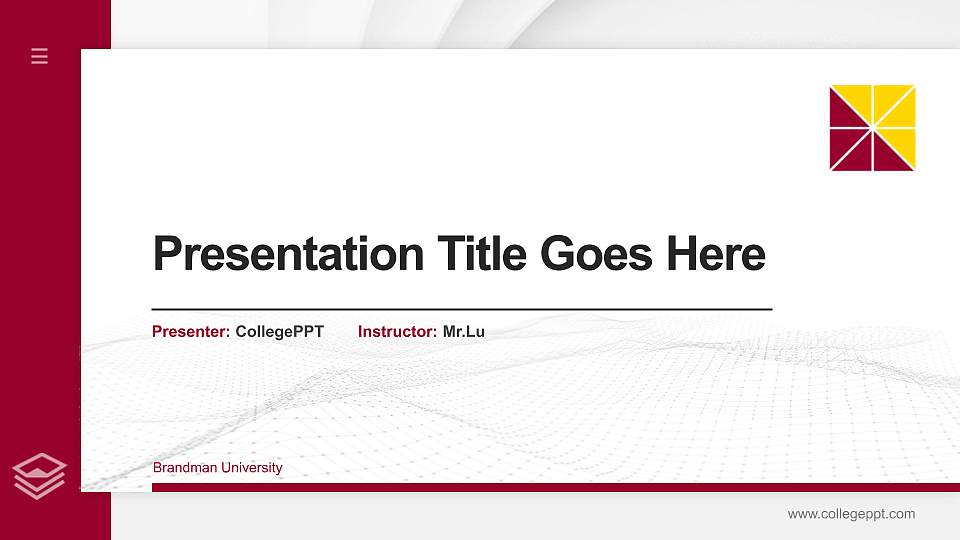 Presentation Title Goes Here

Presenter: CollegePPT Instructor: Mr.Lu

Brandman University

www.collegeppt.com